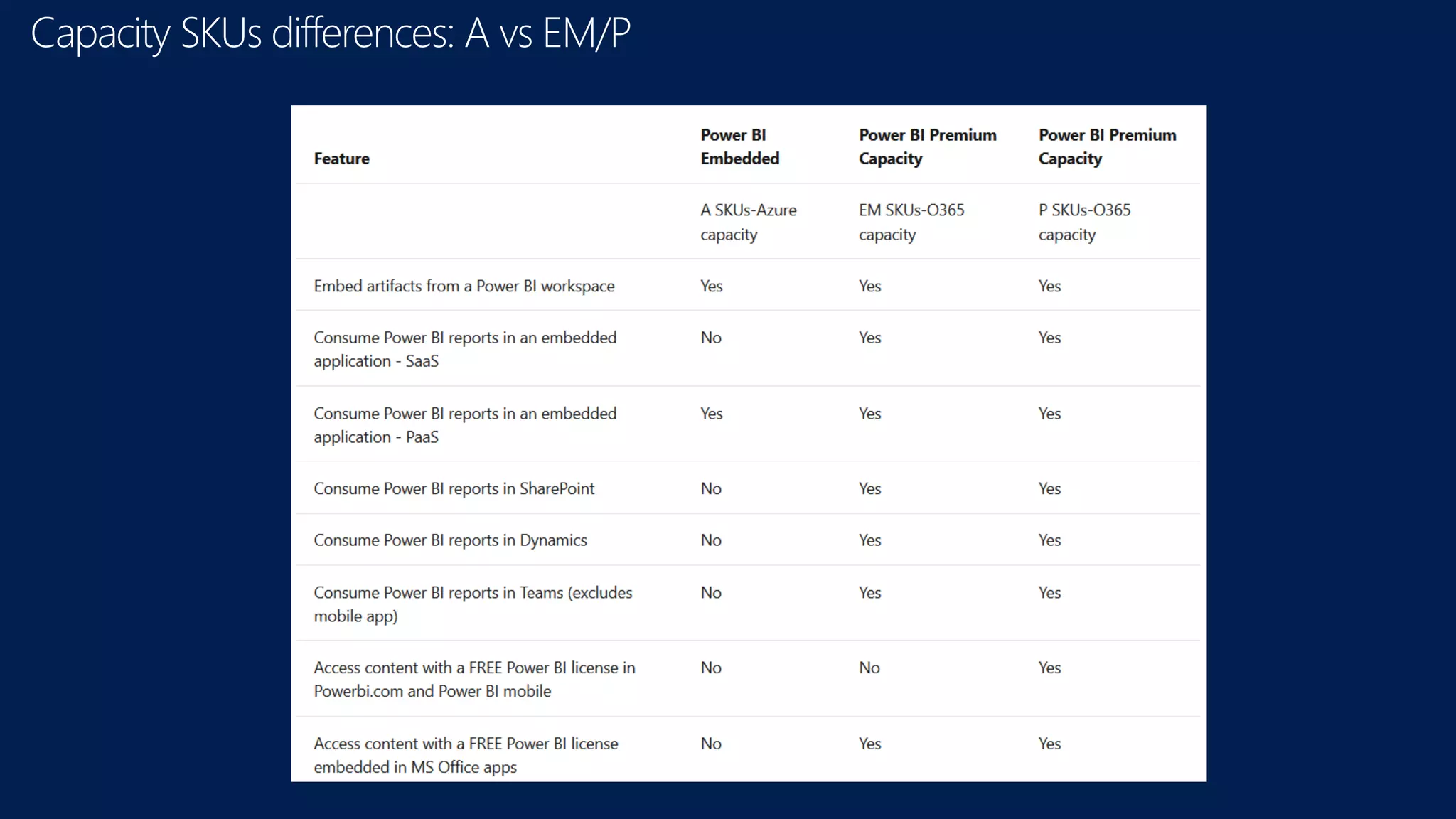 Capacity SKUs differences: A vs EM/P

| Feature | Power BI Embedded | Power BI Premium Capacity | Power BI Premium Capacity |
|---|---|---|---|
| | A SKUs-Azure capacity | EM SKUs-O365 capacity | P SKUs-O365 capacity |
| Embed artifacts from a Power BI workspace | Yes | Yes | Yes |
| Consume Power BI reports in an embedded application - SaaS | No | Yes | Yes |
| Consume Power BI reports in an embedded application - PaaS | Yes | Yes | Yes |
| Consume Power BI reports in SharePoint | No | Yes | Yes |
| Consume Power BI reports in Dynamics | No | Yes | Yes |
| Consume Power BI reports in Teams (excludes mobile app) | No | Yes | Yes |
| Access content with a FREE Power BI license in Powerbi.com and Power BI mobile | No | No | Yes |
| Access content with a FREE Power BI license embedded in MS Office apps | No | Yes | Yes |